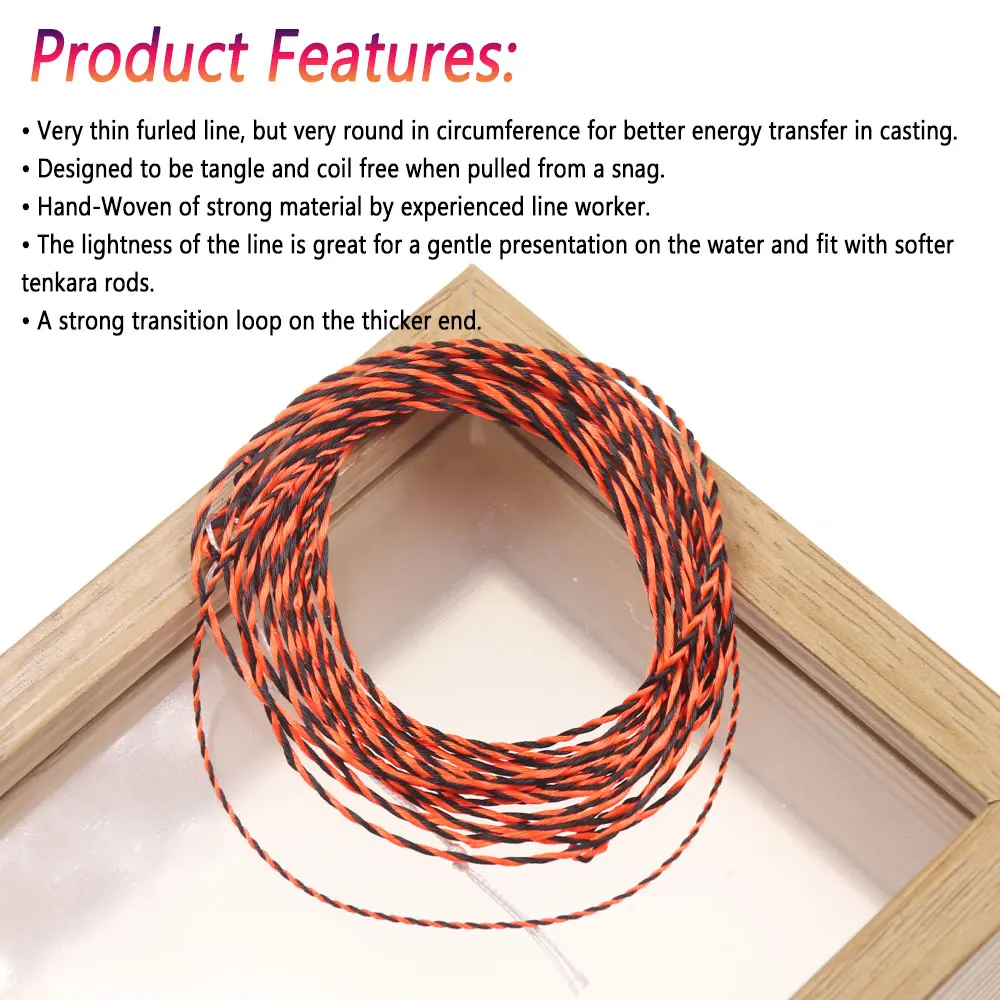 Product Features:

• Very thin furled line, but very round in circumference for better energy transfer in casting.
• Designed to be tangle and coil free when pulled from a snag.
• Hand-Woven of strong material by experienced line worker.
• The lightness of the line is great for a gentle presentation on the water and fit with softer tenkara rods.
• A strong transition loop on the thicker end.